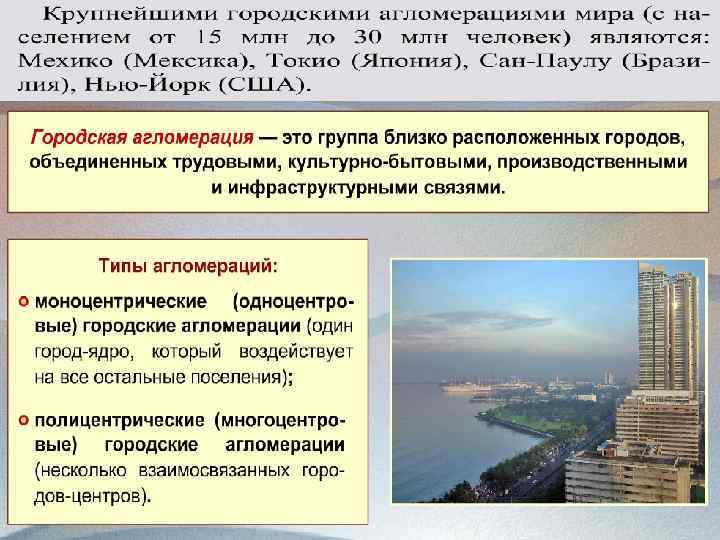 Крупнейшими городскими агломерациями мира (с населением от 15 млн до 30 млн человек) являются: Мехико (Мексика), Токио (Япония), Сан-Паулу (Бразилия), Нью-Йорк (США).

Городская агломерация — это группа близко расположенных городов, объединенных трудовыми, культурно-бытовыми, производственными и инфраструктурными связями.

Типы агломераций:

моноцентрические (одноцентровые) городские агломерации (один город-ядро, который воздействует на все остальные поселения);

полицентрические (многоцентровые) городские агломерации (несколько взаимосвязанных городов-центров).